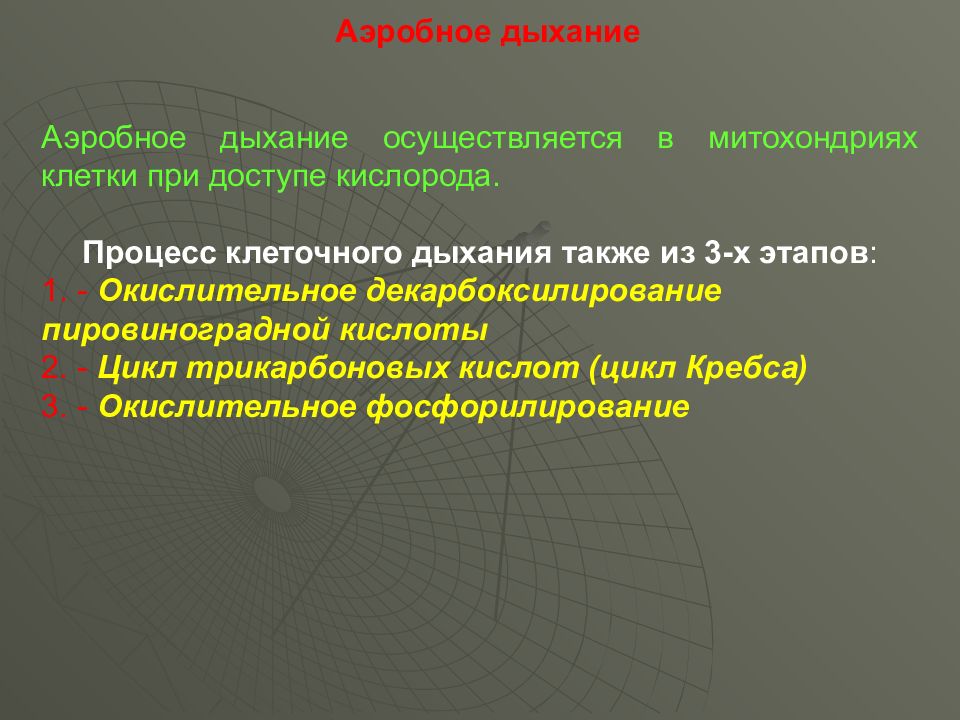 Аэробное дыхание

Аэробное дыхание осуществляется в митохондриях клетки при доступе кислорода.

Процесс клеточного дыхания также из 3-х этапов:
1. - Окислительное декарбоксилирование пировиноградной кислоты
2. - Цикл трикарбоновых кислот (цикл Кребса)
3. - Окислительное фосфорилирование